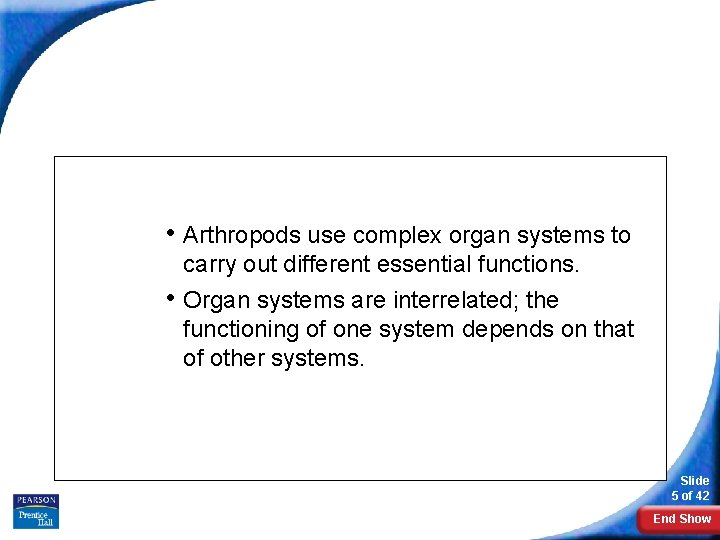 • Arthropods use complex organ systems to carry out different essential functions.

• Organ systems are interrelated; the functioning of one system depends on that of other systems.

PEARSON
Prentice Hall

Slide
5 of 42

End Show